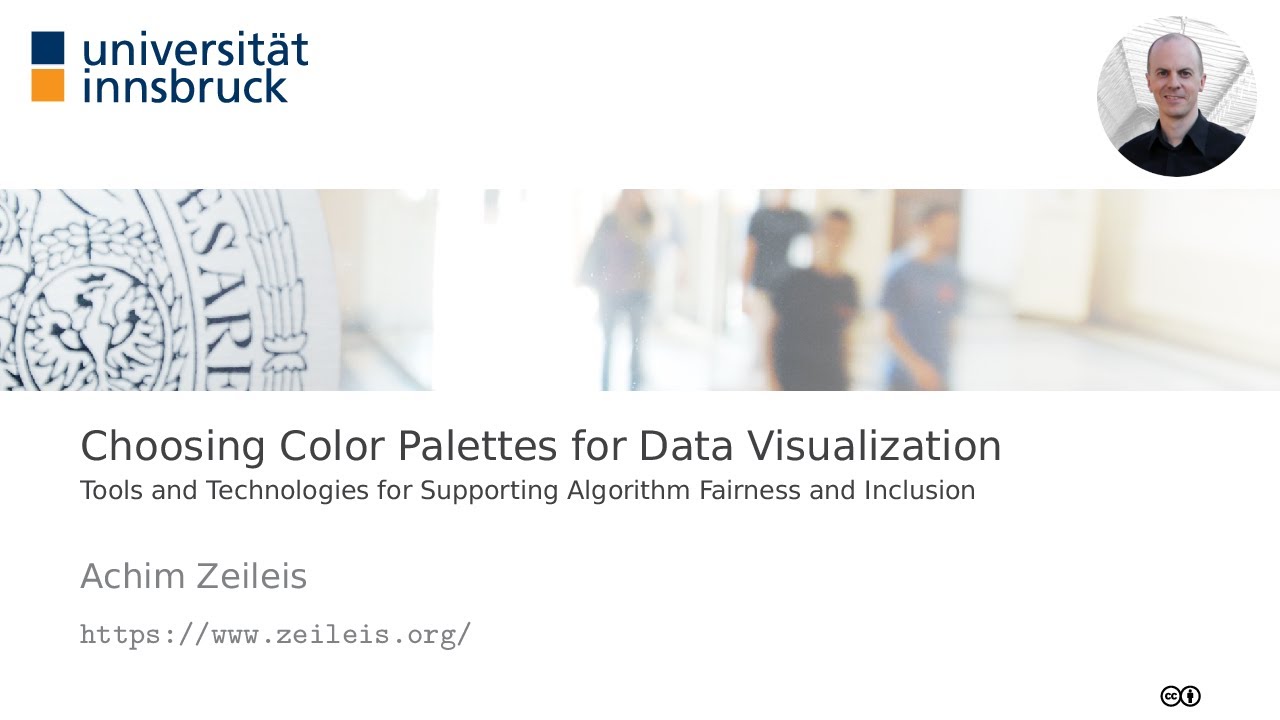 universität innsbruck

Choosing Color Palettes for Data Visualization

Tools and Technologies for Supporting Algorithm Fairness and Inclusion

Achim Zeileis

https://www.zeileis.org/